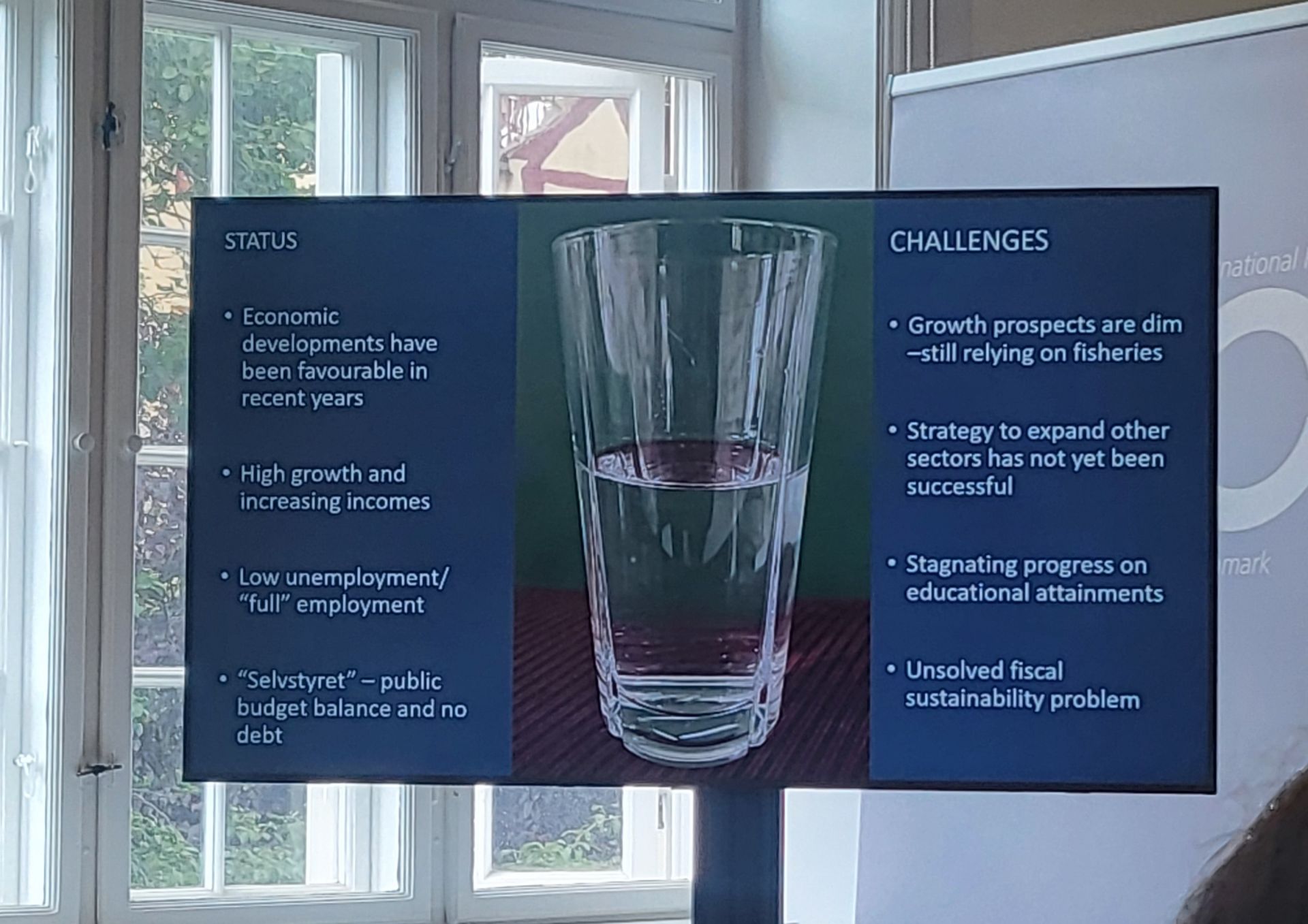 STATUS

• Economic developments have been favourable in recent years

• High growth and increasing incomes

• Low unemployment/ "full" employment

• "Selvstyret" – public budget balance and no debt

CHALLENGES

• Growth prospects are dim –still relying on fisheries

• Strategy to expand other sectors has not yet been successful

• Stagnating progress on educational attainments

• Unsolved fiscal sustainability problem

national

mark